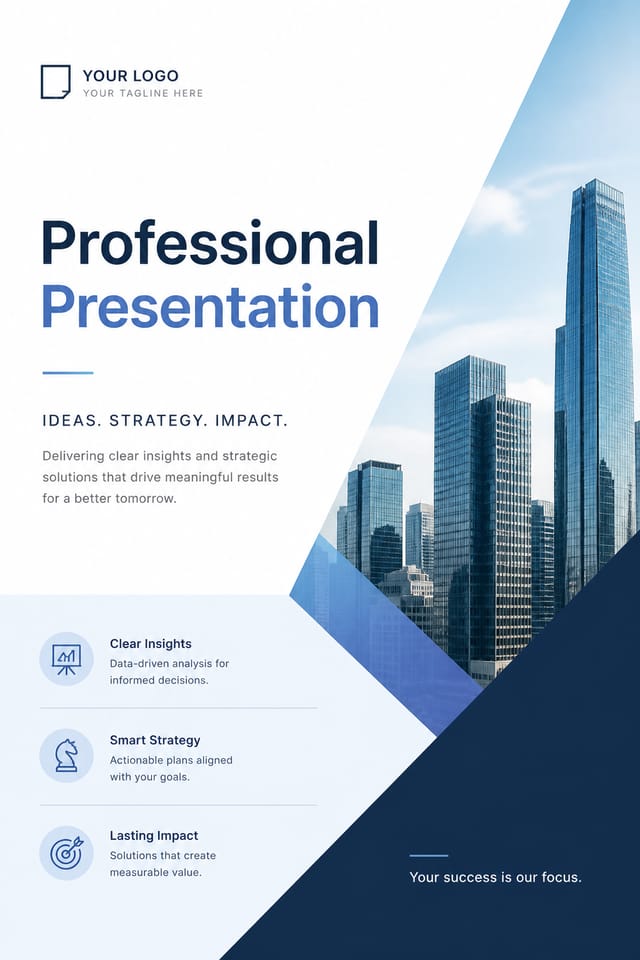 YOUR LOGO
YOUR TAGLINE HERE

Professional
Presentation

IDEAS. STRATEGY. IMPACT.

Delivering clear insights and strategic solutions that drive meaningful results for a better tomorrow.

Clear Insights
Data-driven analysis for informed decisions.

Smart Strategy
Actionable plans aligned with your goals.

Lasting Impact
Solutions that create measurable value.

Your success is our focus.